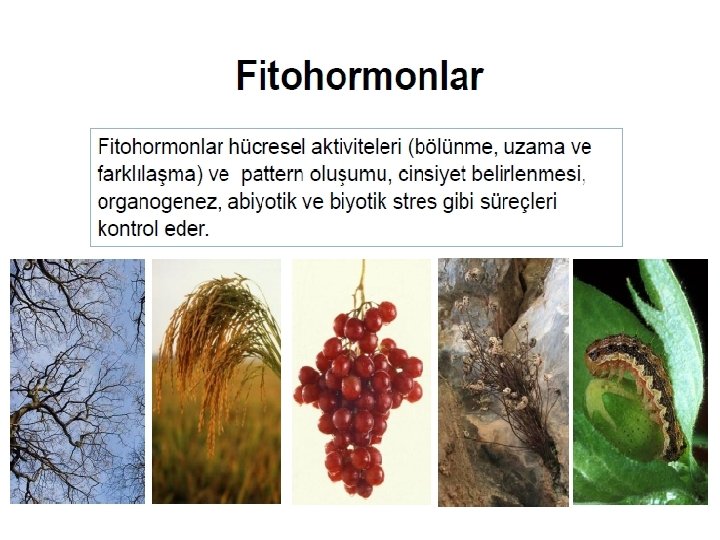 Fitohormonlar

Fitohormonlar hücresel aktiviteleri (bölünme, uzama ve farklılaşma) ve  pattern oluşumu, cinsiyet belirlenmesi, organogenez, abiyotik ve biyotik stres gibi süreçleri kontrol eder.